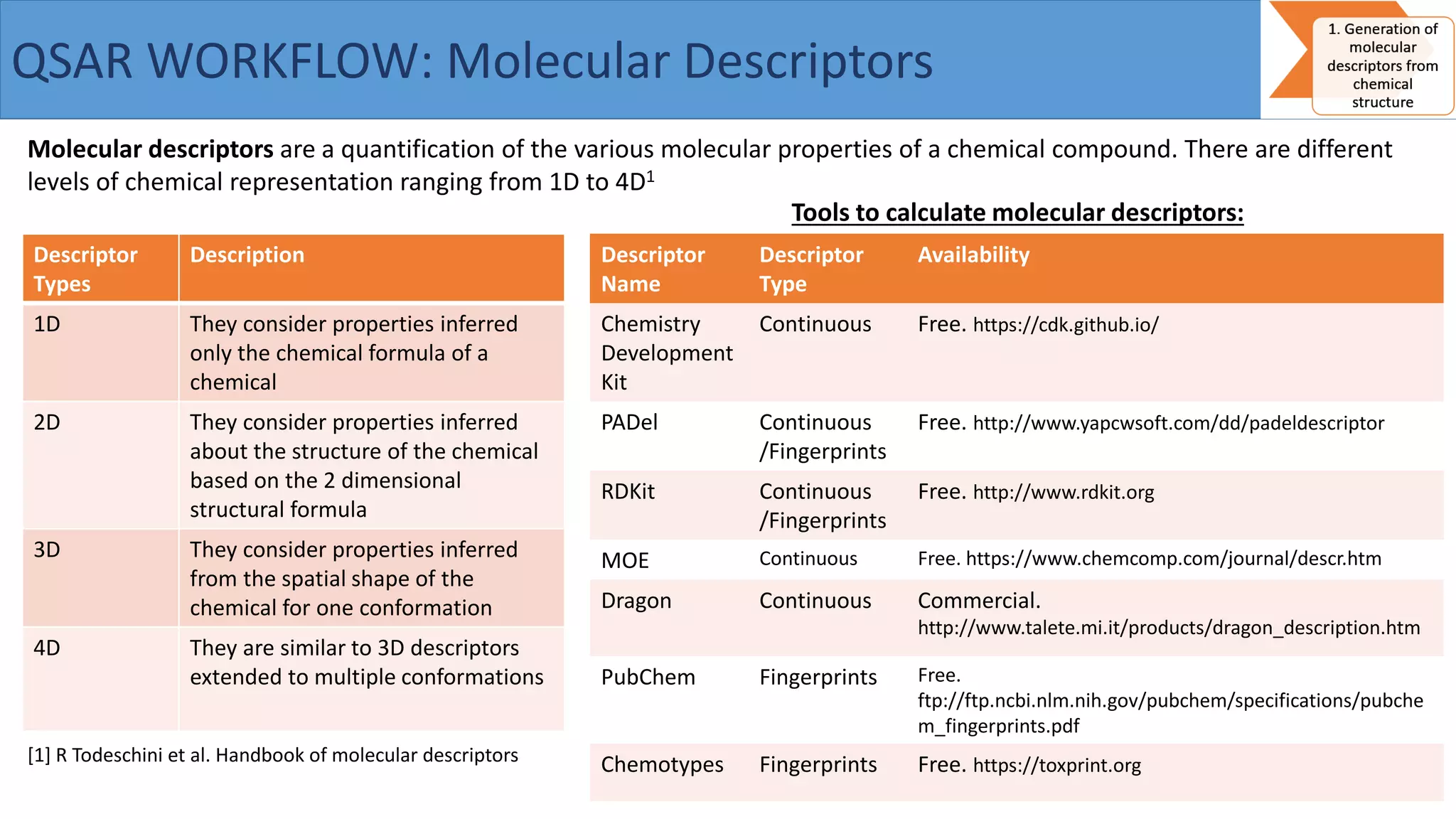 QSAR WORKFLOW: Molecular Descriptors

1. Generation of molecular descriptors from chemical structure

**Molecular descriptors** are a quantification of the various molecular properties of a chemical compound. There are different levels of chemical representation ranging from 1D to 4D$^1$

| Descriptor Types | Description |
|---|---|
| 1D | They consider properties inferred only the chemical formula of a chemical |
| 2D | They consider properties inferred about the structure of the chemical based on the 2 dimensional structural formula |
| 3D | They consider properties inferred from the spatial shape of the chemical for one conformation |
| 4D | They are similar to 3D descriptors extended to multiple conformations |

[1] R Todeschini et al. Handbook of molecular descriptors

Tools to calculate molecular descriptors:

| Descriptor Name | Descriptor Type | Availability |
|---|---|---|
| Chemistry Development Kit | Continuous | Free. https://cdk.github.io/ |
| PADel | Continuous /Fingerprints | Free. http://www.yapcwsoft.com/dd/padeldescriptor |
| RDKit | Continuous /Fingerprints | Free. http://www.rdkit.org |
| MOE | Continuous | Free. https://www.chemcomp.com/journal/descr.htm |
| Dragon | Continuous | Commercial. http://www.talete.mi.it/products/dragon_description.htm |
| PubChem | Fingerprints | Free. ftp://ftp.ncbi.nlm.nih.gov/pubchem/specifications/pubchem_fingerprints.pdf |
| Chemotypes | Fingerprints | Free. https://toxprint.org |